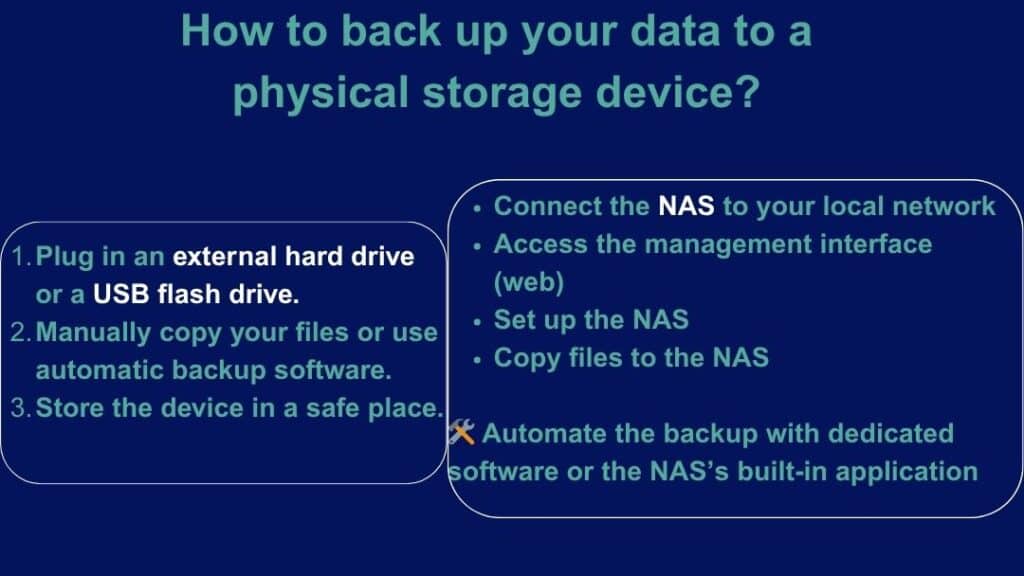 How to back up your data to a physical storage device?

1. Plug in an external hard drive or a USB flash drive.
2. Manually copy your files or use automatic backup software.
3. Store the device in a safe place.

• Connect the NAS to your local network
• Access the management interface (web)
• Set up the NAS
• Copy files to the NAS

🛠 Automate the backup with dedicated software or the NAS's built-in application